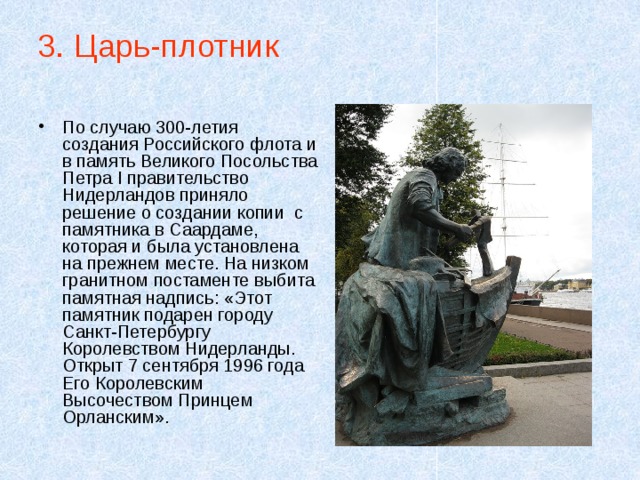 3. Царь-плотник

• По случаю 300-летия создания Российского флота и в память Великого Посольства Петра I правительство Нидерландов приняло решение о создании копии с памятника в Саардаме, которая и была установлена на прежнем месте. На низком гранитном постаменте выбита памятная надпись: «Этот памятник подарен городу Санкт-Петербургу Королевством Нидерланды. Открыт 7 сентября 1996 года Его Королевским Высочеством Принцем Орланским».